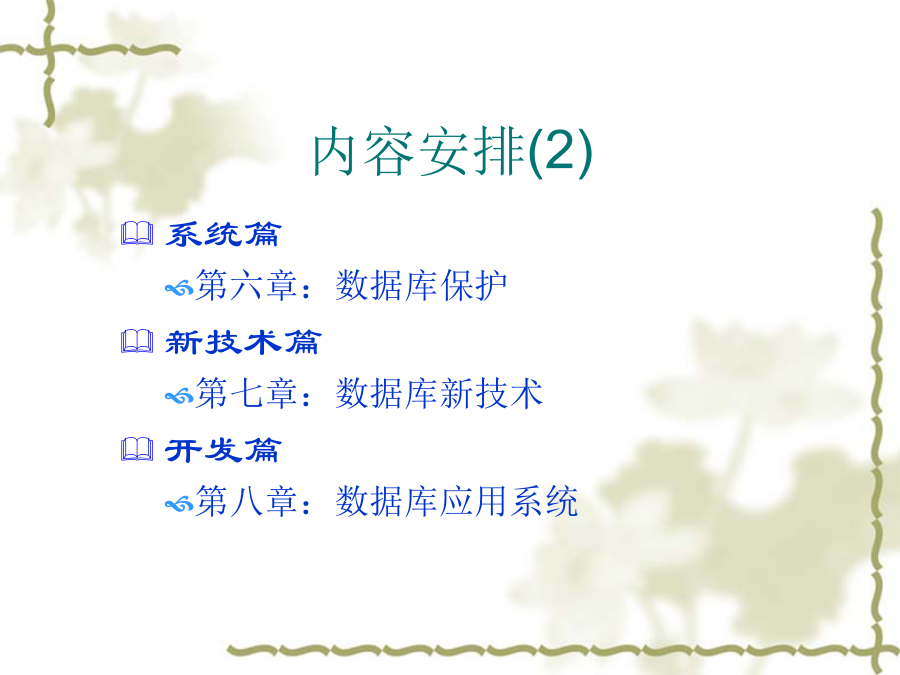 内容安排(2)

系统篇

第六章：数据库保护

新技术篇

第七章：数据库新技术

开发篇

第八章：数据库应用系统